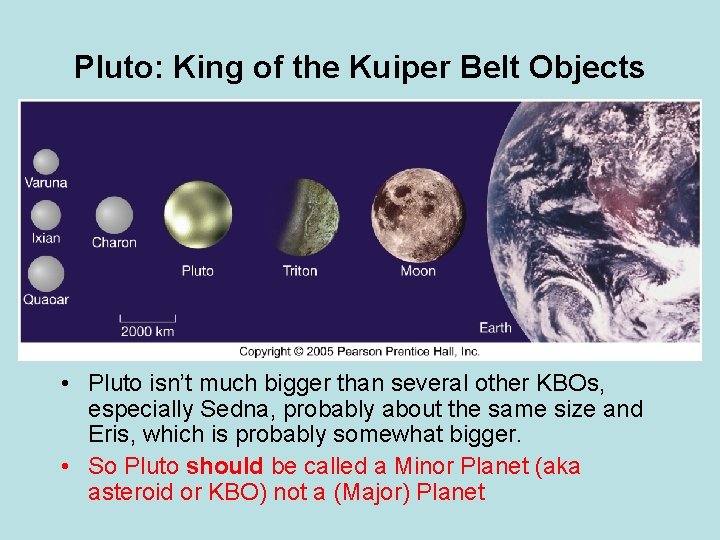 Pluto: King of the Kuiper Belt Objects

Varuna

Ixian

Quaoar

Charon

Pluto

Triton

Moon

Earth

2000 km

Copyright © 2005 Pearson Prentice Hall, Inc.

• Pluto isn't much bigger than several other KBOs, especially Sedna, probably about the same size and Eris, which is probably somewhat bigger.

• So Pluto should be called a Minor Planet (aka asteroid or KBO) not a (Major) Planet